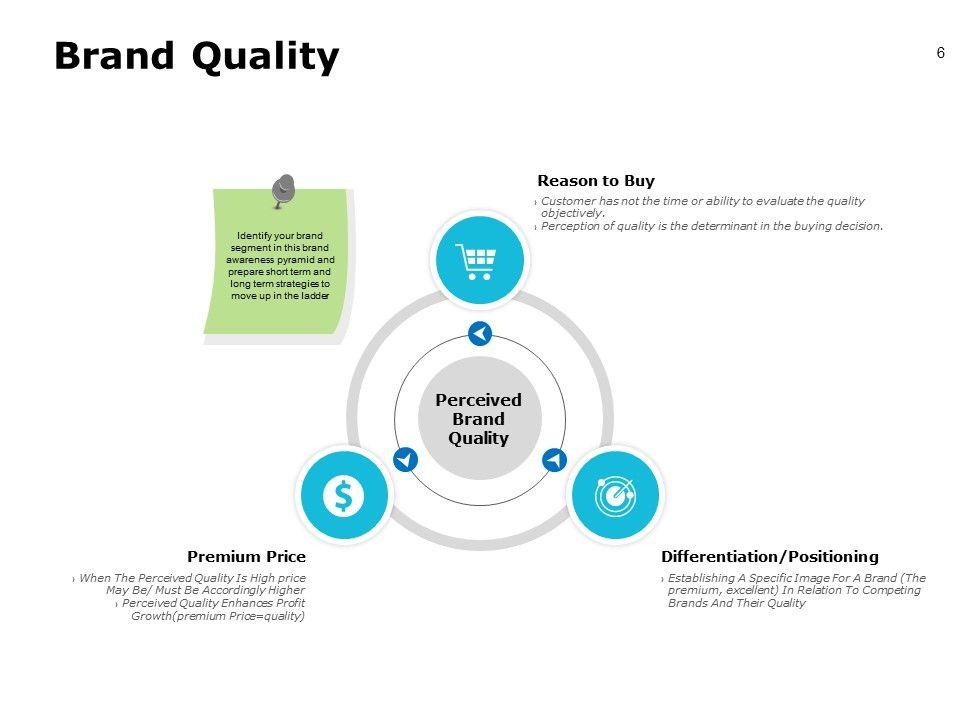 Brand Quality

6

Identify your brand segment in this brand awareness pyramid and prepare short term and long term strategies to move up in the ladder

Reason to Buy

› Customer has not the time or ability to evaluate the quality objectively.
› Perception of quality is the determinant in the buying decision.

Perceived Brand Quality

Premium Price

› When The Perceived Quality Is High price May Be/ Must Be Accordingly Higher
› Perceived Quality Enhances Profit Growth(premium Price=quality)

Differentiation/Positioning

› Establishing A Specific Image For A Brand (The premium, excellent) In Relation To Competing Brands And Their Quality